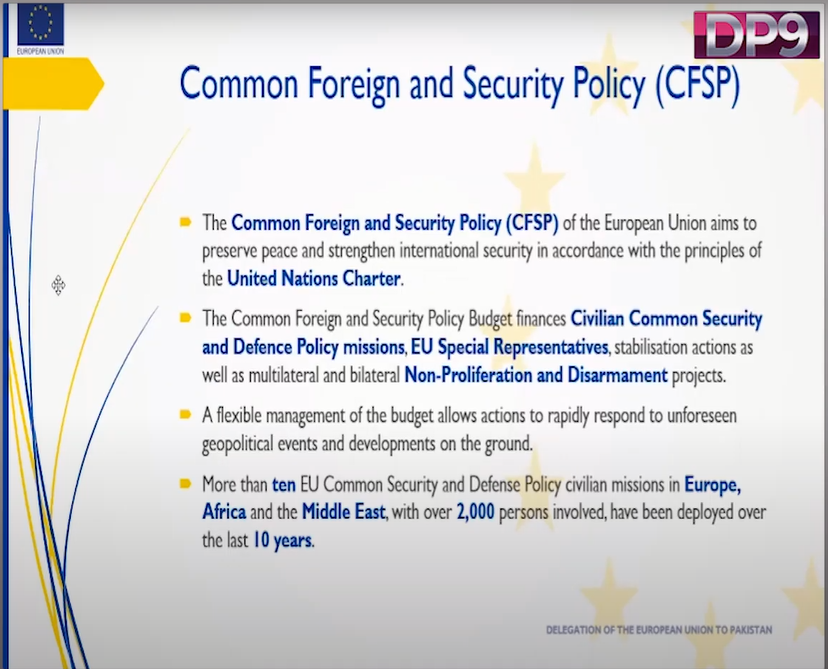 EUROPEAN UNION

DP9

Common Foreign and Security Policy (CFSP)

The Common Foreign and Security Policy (CFSP) of the European Union aims to preserve peace and strengthen international security in accordance with the principles of the United Nations Charter.

The Common Foreign and Security Policy Budget finances Civilian Common Security and Defence Policy missions, EU Special Representatives, stabilisation actions as well as multilateral and bilateral Non-Proliferation and Disarmament projects.

A flexible management of the budget allows actions to rapidly respond to unforeseen geopolitical events and developments on the ground.

More than ten EU Common Security and Defense Policy civilian missions in Europe, Africa and the Middle East, with over 2,000 persons involved, have been deployed over the last 10 years.

DELEGATION OF THE EUROPEAN UNION TO PAKISTAN